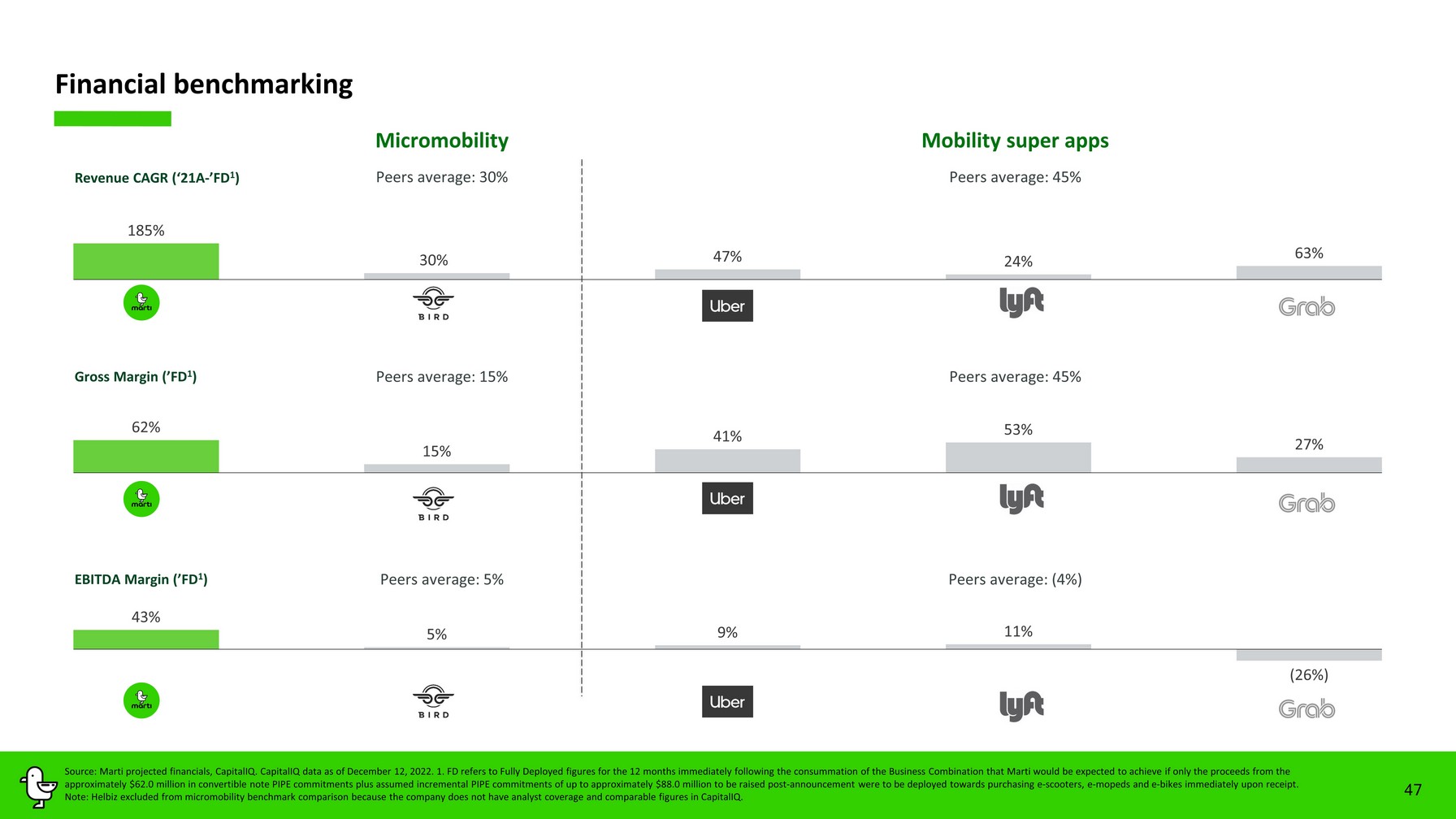 Financial benchmarking

Micromobility

Mobility super apps

Revenue CAGR ('21A-'FD$^1$)

Peers average: 30%

Peers average: 45%

185%

30%

47%

24%

63%

marti

BIRD

Uber

lyft

Grab

Gross Margin ('FD$^1$)

Peers average: 15%

Peers average: 45%

62%

15%

41%

53%

27%

marti

BIRD

Uber

lyft

Grab

EBITDA Margin ('FD$^1$)

Peers average: 5%

Peers average: (4%)

43%

5%

9%

11%

(26%)

marti

BIRD

Uber

lyft

Grab

Source: Marti projected financials, CapitalIQ. CapitalIQ data as of December 12, 2022. 1. FD refers to Fully Deployed figures for the 12 months immediately following the consummation of the Business Combination that Marti would be expected to achieve if only the proceeds from the approximately $62.0 million in convertible note PIPE commitments plus assumed incremental PIPE commitments of up to approximately $88.0 million to be raised post-announcement were to be deployed towards purchasing e-scooters, e-mopeds and e-bikes immediately upon receipt.
Note: Helbiz excluded from micromobility benchmark comparison because the company does not have analyst coverage and comparable figures in CapitalIQ.

47